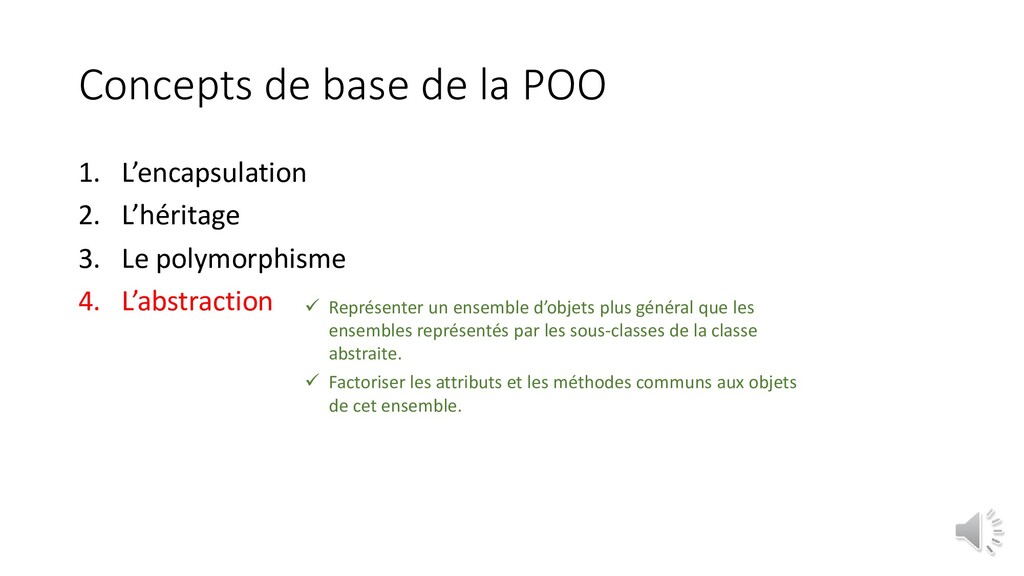 Concepts de base de la POO

1. L’encapsulation
2. L’héritage
3. Le polymorphisme
4. L’abstraction

✓ Représenter un ensemble d’objets plus général que les ensembles représentés par les sous-classes de la classe abstraite.
✓ Factoriser les attributs et les méthodes communs aux objets de cet ensemble.